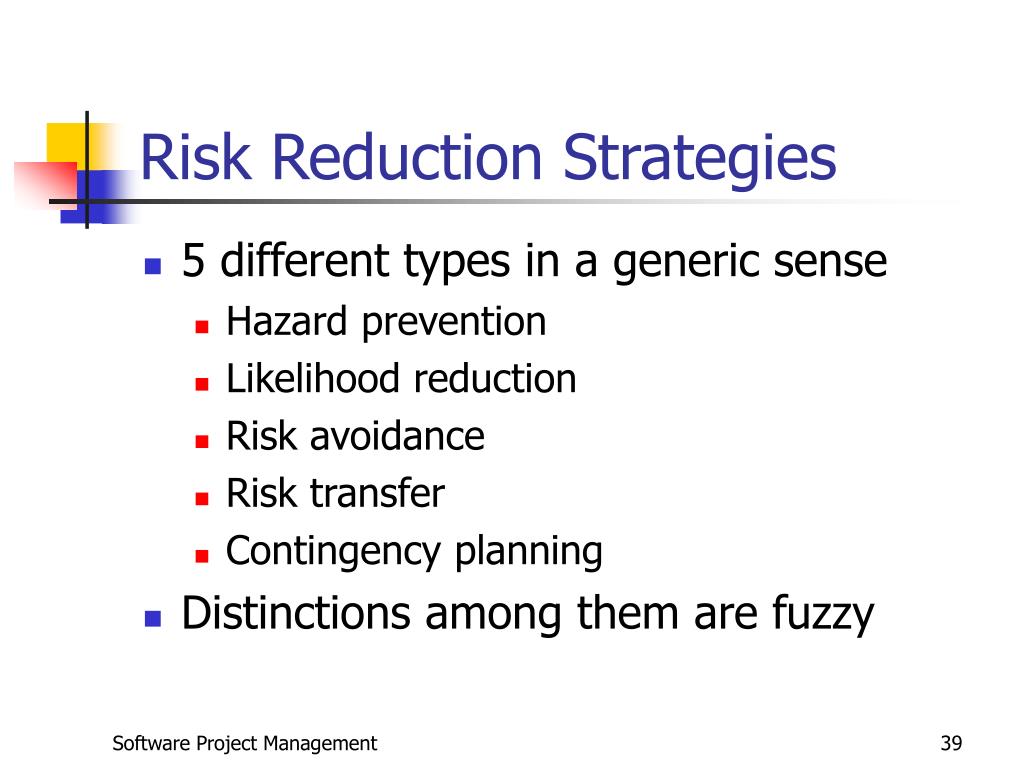 Risk Reduction Strategies

- 5 different types in a generic sense
  - Hazard prevention
  - Likelihood reduction
  - Risk avoidance
  - Risk transfer
  - Contingency planning
- Distinctions among them are fuzzy

Software Project Management

39